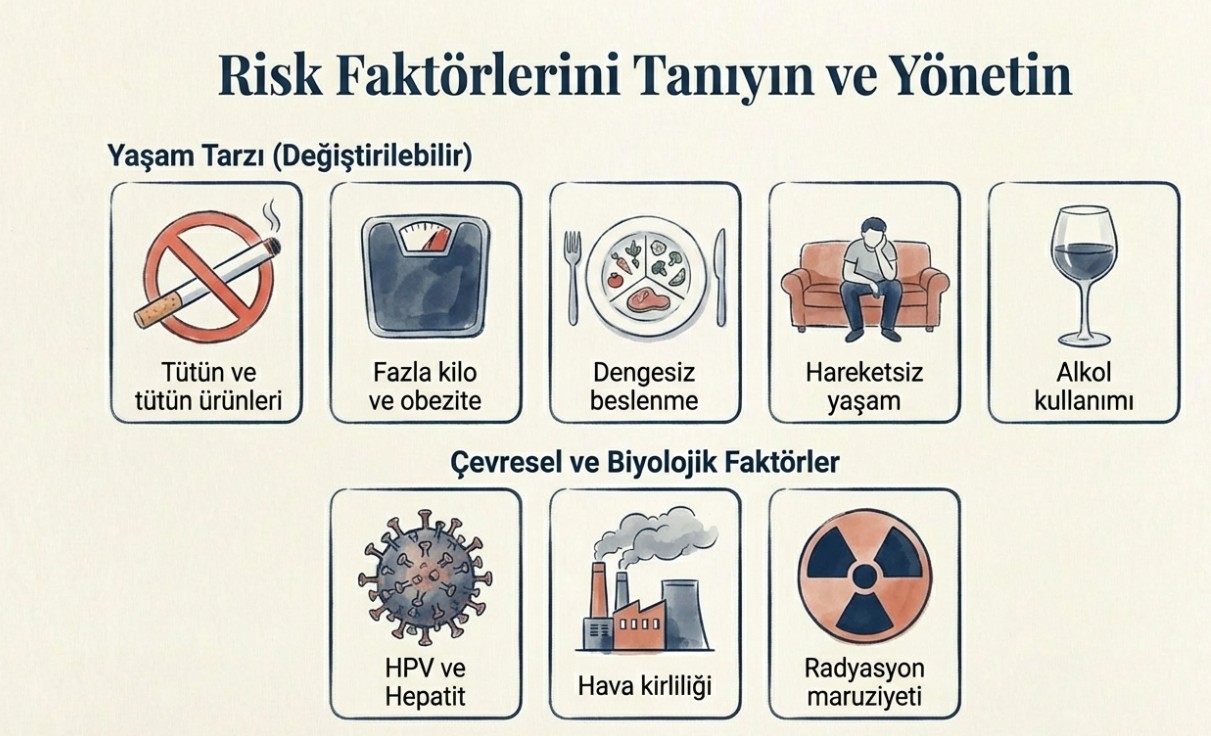 Risk Faktörlerini Tanıyın ve Yönetin

Yaşam Tarzı (Değiştirilebilir)

Tütün ve tütün ürünleri

Fazla kilo ve obezite

Dengesiz beslenme

Hareketsiz yaşam

Alkol kullanımı

Çevresel ve Biyolojik Faktörler

HPV ve Hepatit

Hava kirliliği

Radyasyon maruziyeti